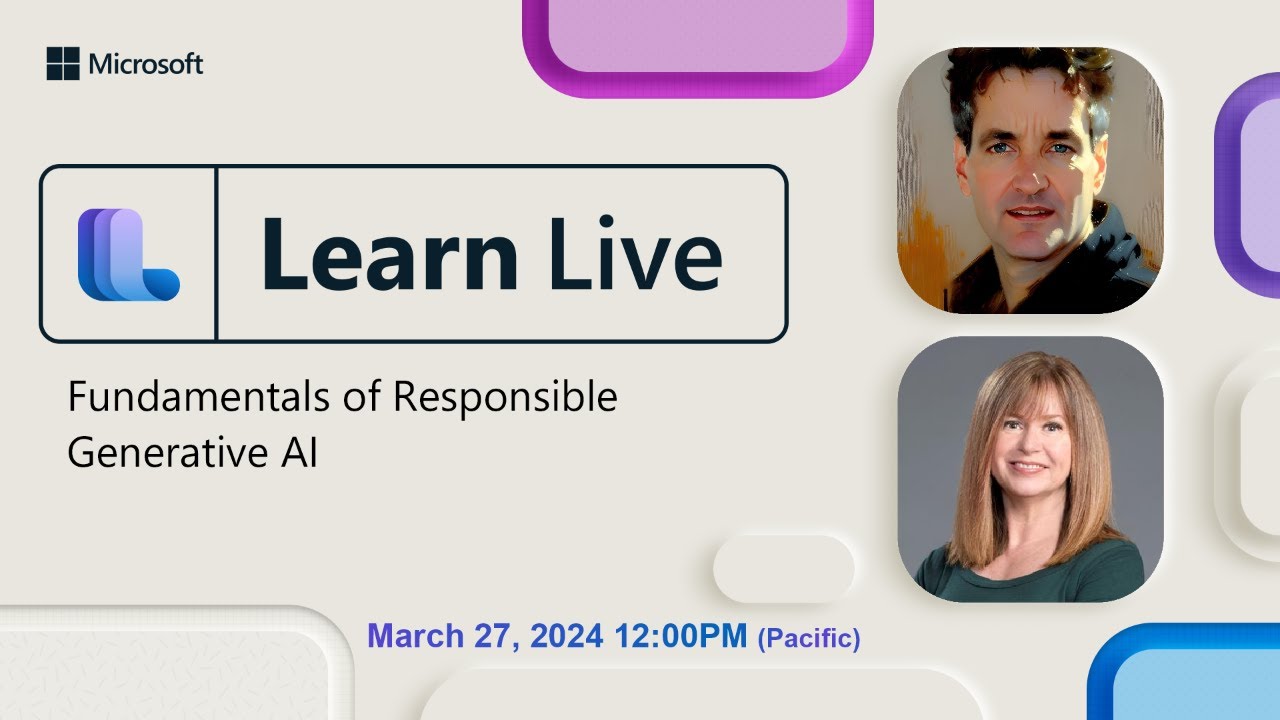 Microsoft

Learn Live

Fundamentals of Responsible Generative AI

March 27, 2024 12:00PM (Pacific)